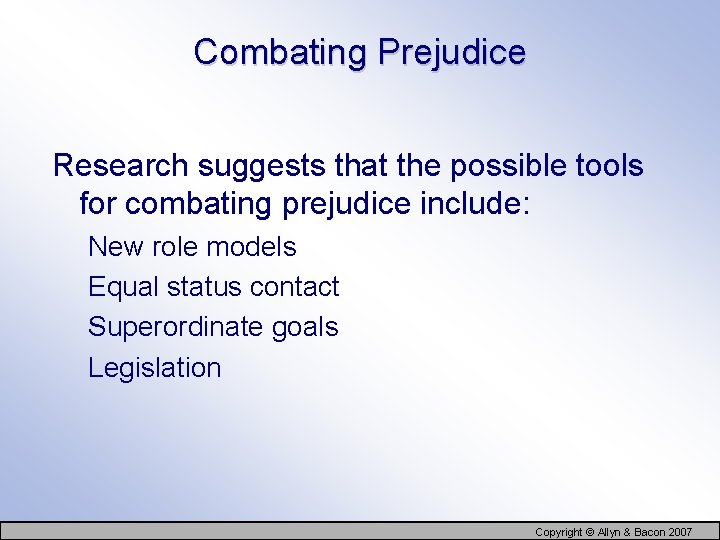 Combating Prejudice

Research suggests that the possible tools for combating prejudice include:

New role models

Equal status contact

Superordinate goals

Legislation

Copyright © Allyn & Bacon 2007